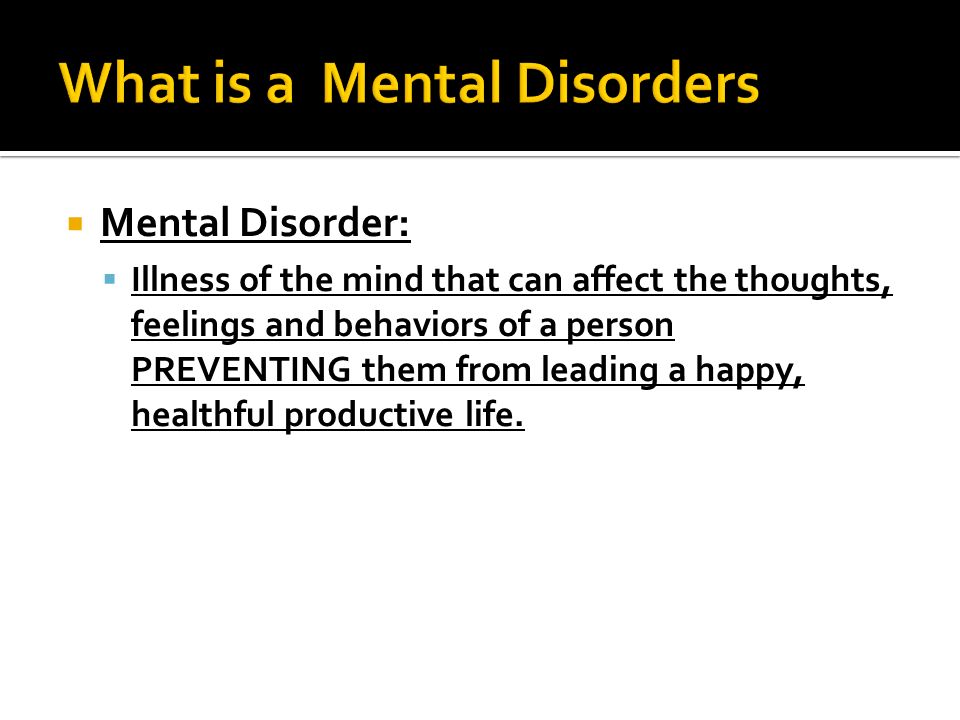 What is a Mental Disorders

Mental Disorder:

Illness of the mind that can affect the thoughts, feelings and behaviors of a person PREVENTING them from leading a happy, healthful productive life.